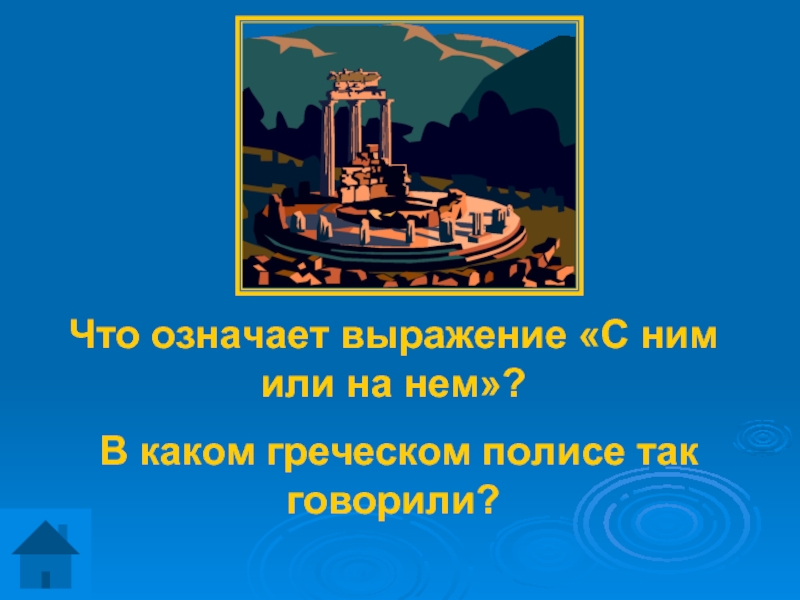 Что означает выражение «С ним или на нем»?

В каком греческом полисе так говорили?